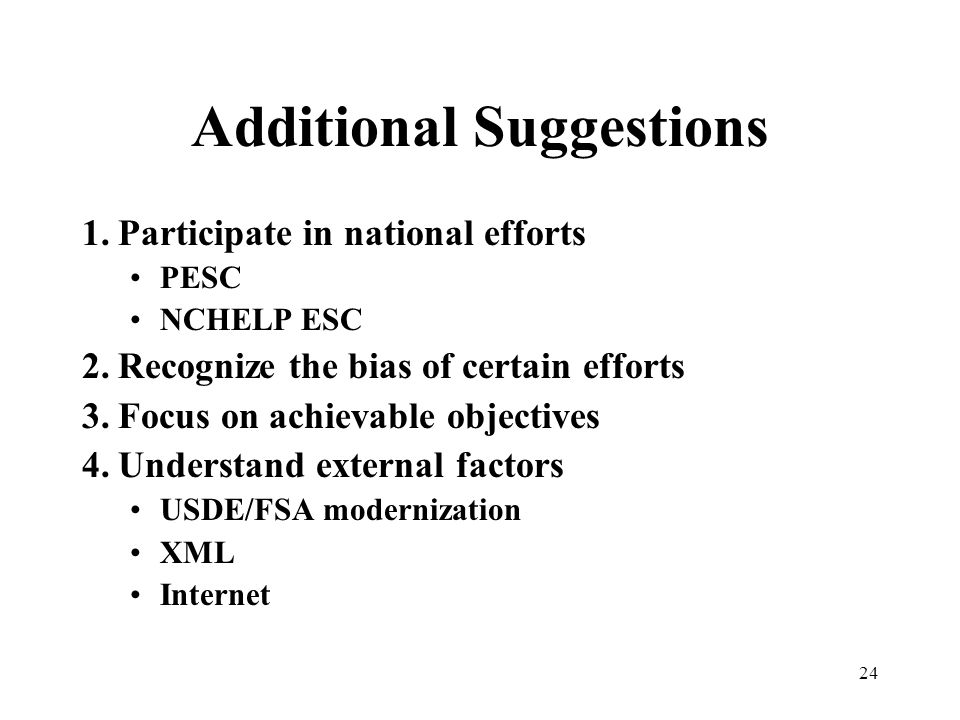 Additional Suggestions

1. Participate in national efforts
   • PESC
   • NCHELP ESC
2. Recognize the bias of certain efforts
3. Focus on achievable objectives
4. Understand external factors
   • USDE/FSA modernization
   • XML
   • Internet

24